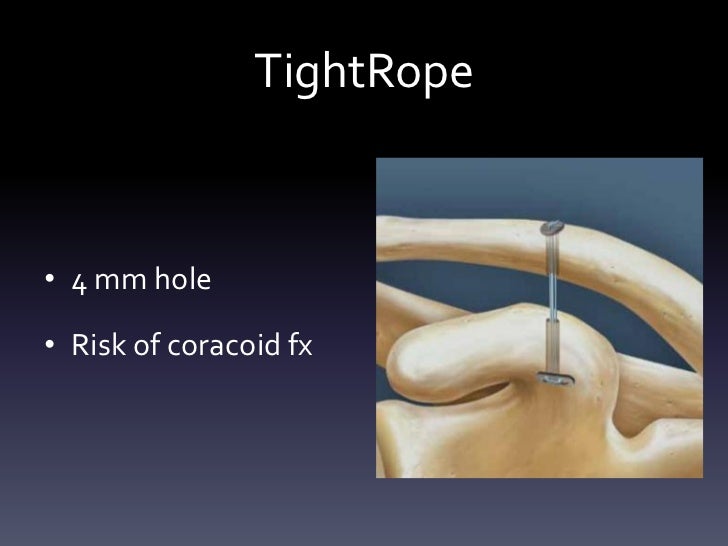 TightRope

• 4 mm hole
• Risk of coracoid fx